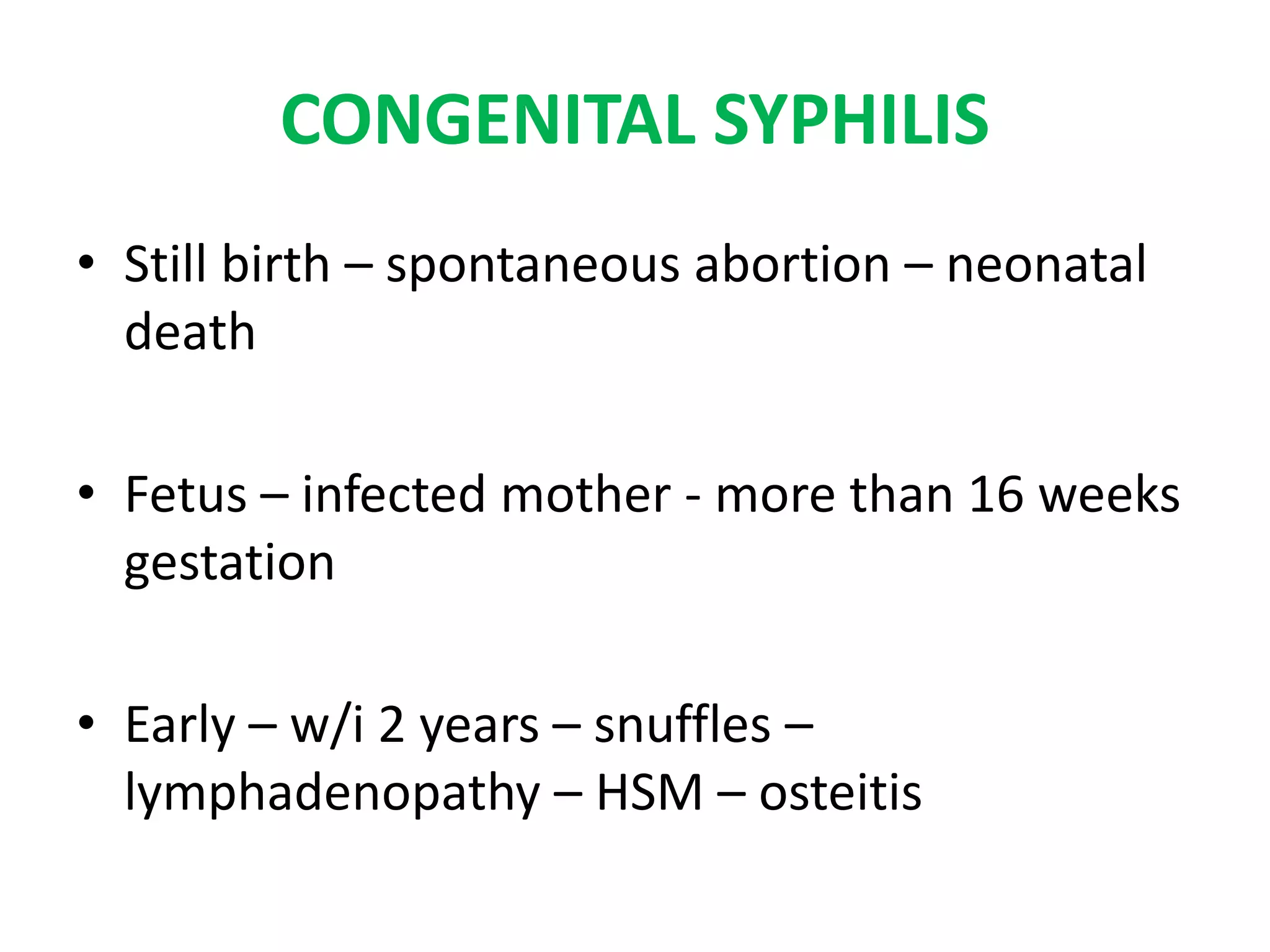 CONGENITAL SYPHILIS

• Still birth – spontaneous abortion – neonatal death

• Fetus – infected mother - more than 16 weeks gestation

• Early – w/i 2 years – snuffles – lymphadenopathy – HSM – osteitis